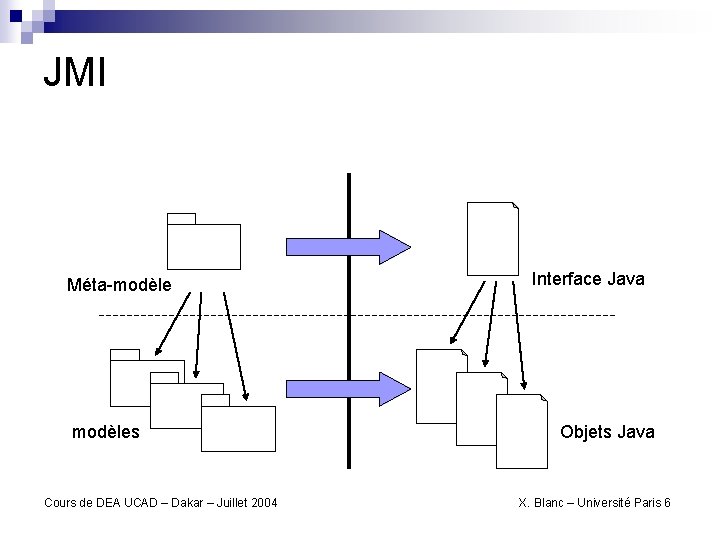 JMI

Méta-modèle

Interface Java

modèles

Objets Java

Cours de DEA UCAD – Dakar – Juillet 2004

X. Blanc – Université Paris 6